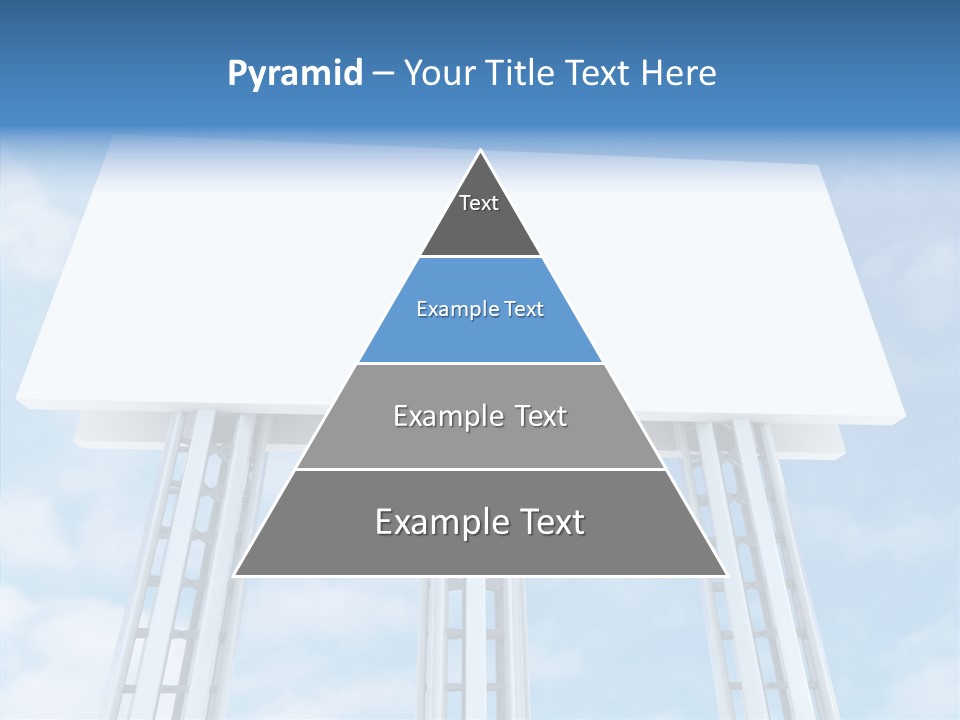 Pyramid – Your Title Text Here

Text

Example Text

Example Text

Example Text